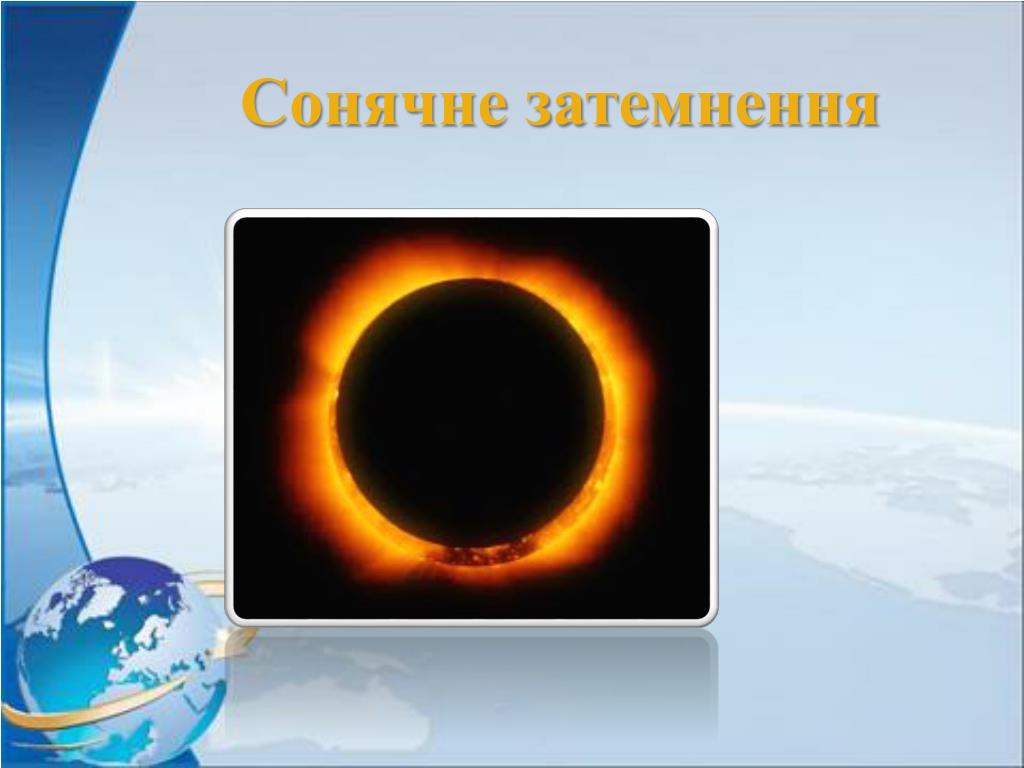 Сонячне затемнення